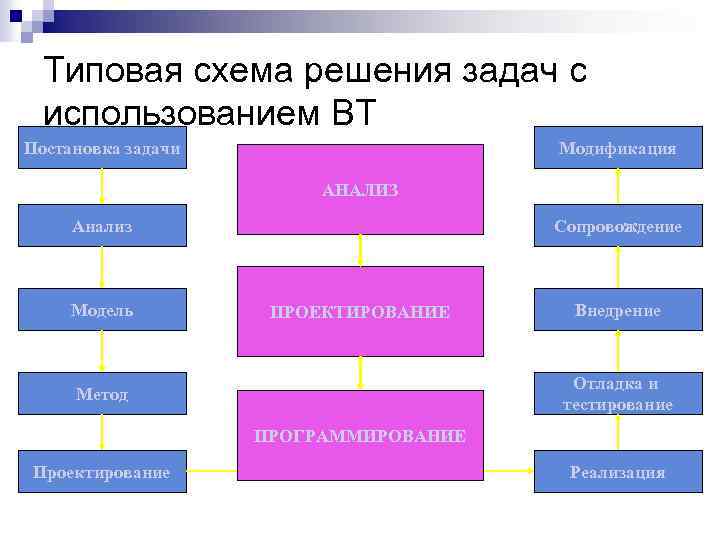 Типовая схема решения задач с использованием ВТ

Постановка задачи

Анализ

Модель

Метод

Проектирование

АНАЛИЗ

ПРОЕКТИРОВАНИЕ

ПРОГРАММИРОВАНИЕ

Модификация

Сопровождение

Внедрение

Отладка и тестирование

Реализация